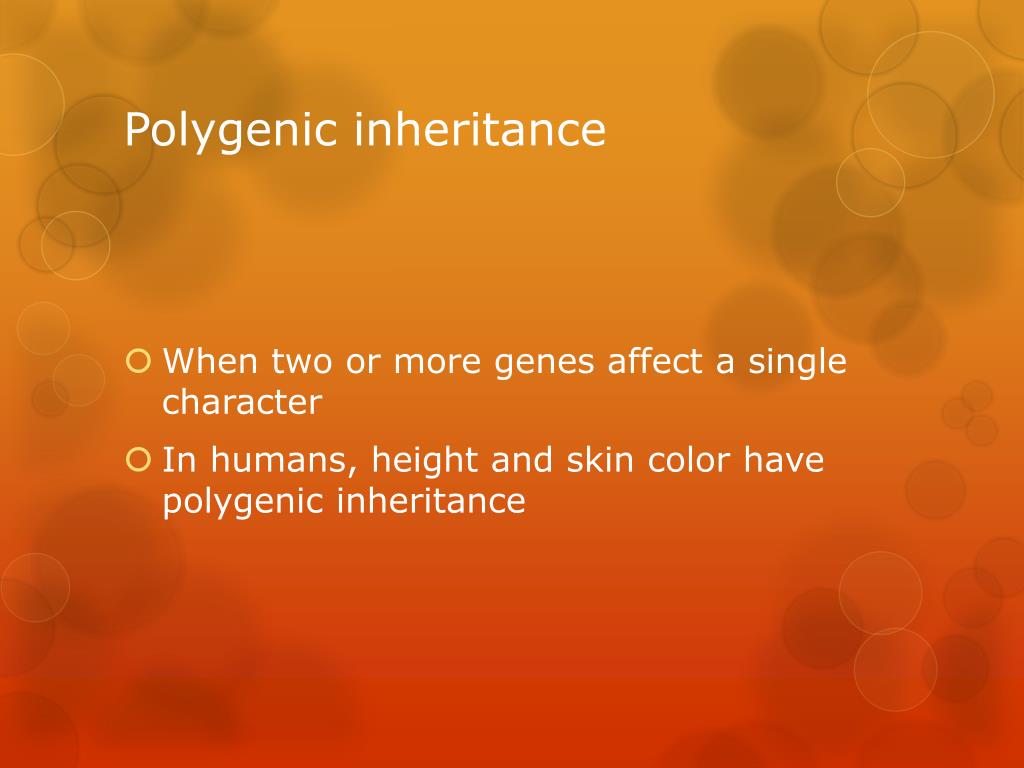 Polygenic inheritance

When two or more genes affect a single character

In humans, height and skin color have polygenic inheritance